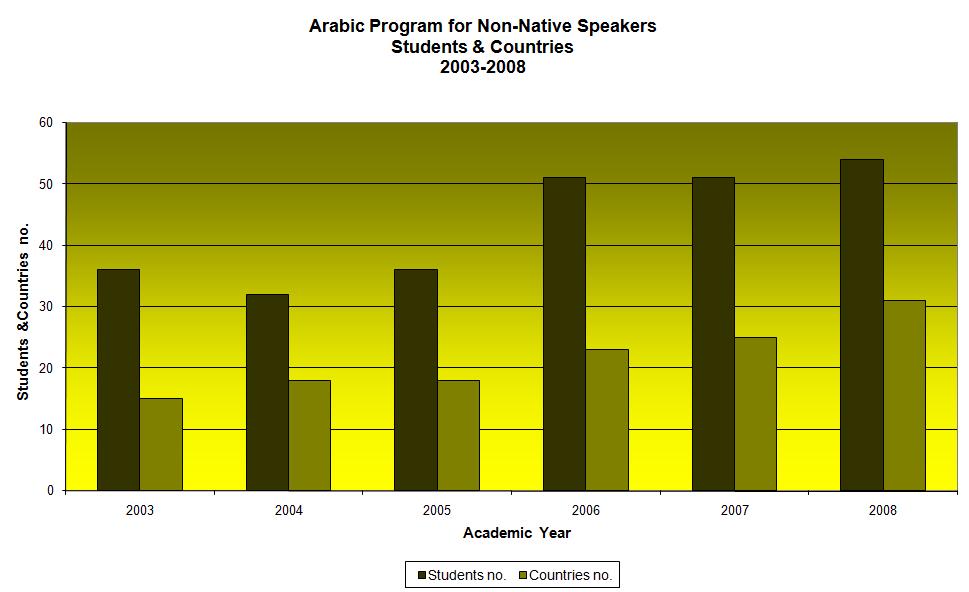 Arabic Program for Non-Native Speakers
Students & Countries
2003-2008

Students &Countries no.

60
50
40
30
20
10
0

2003
2004
2005
2006
2007
2008

Academic Year

Students no.
Countries no.